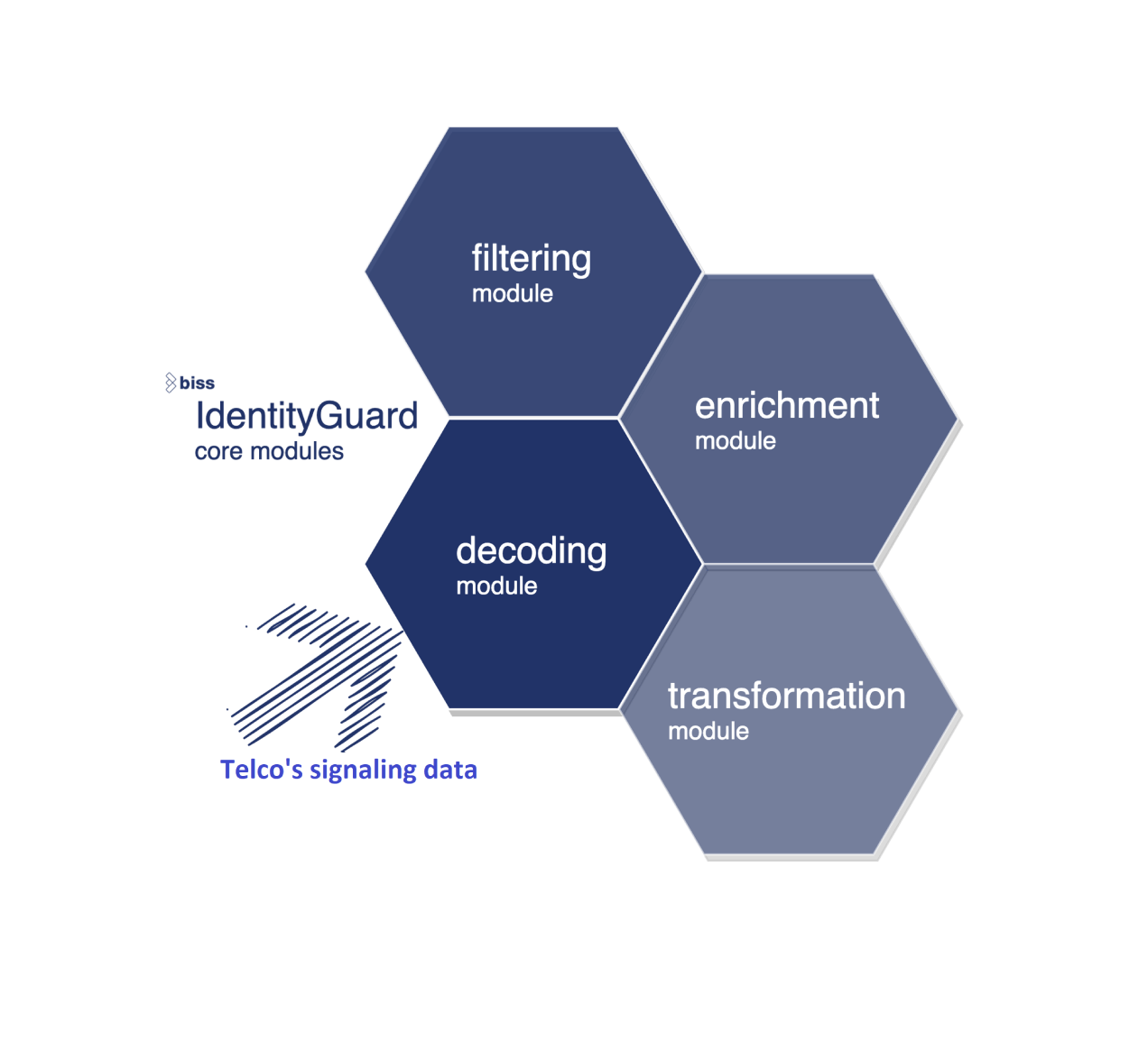 filtering
module

biss
IdentityGuard
core modules

enrichment
module

decoding
module

transformation
module

Telco's signaling data